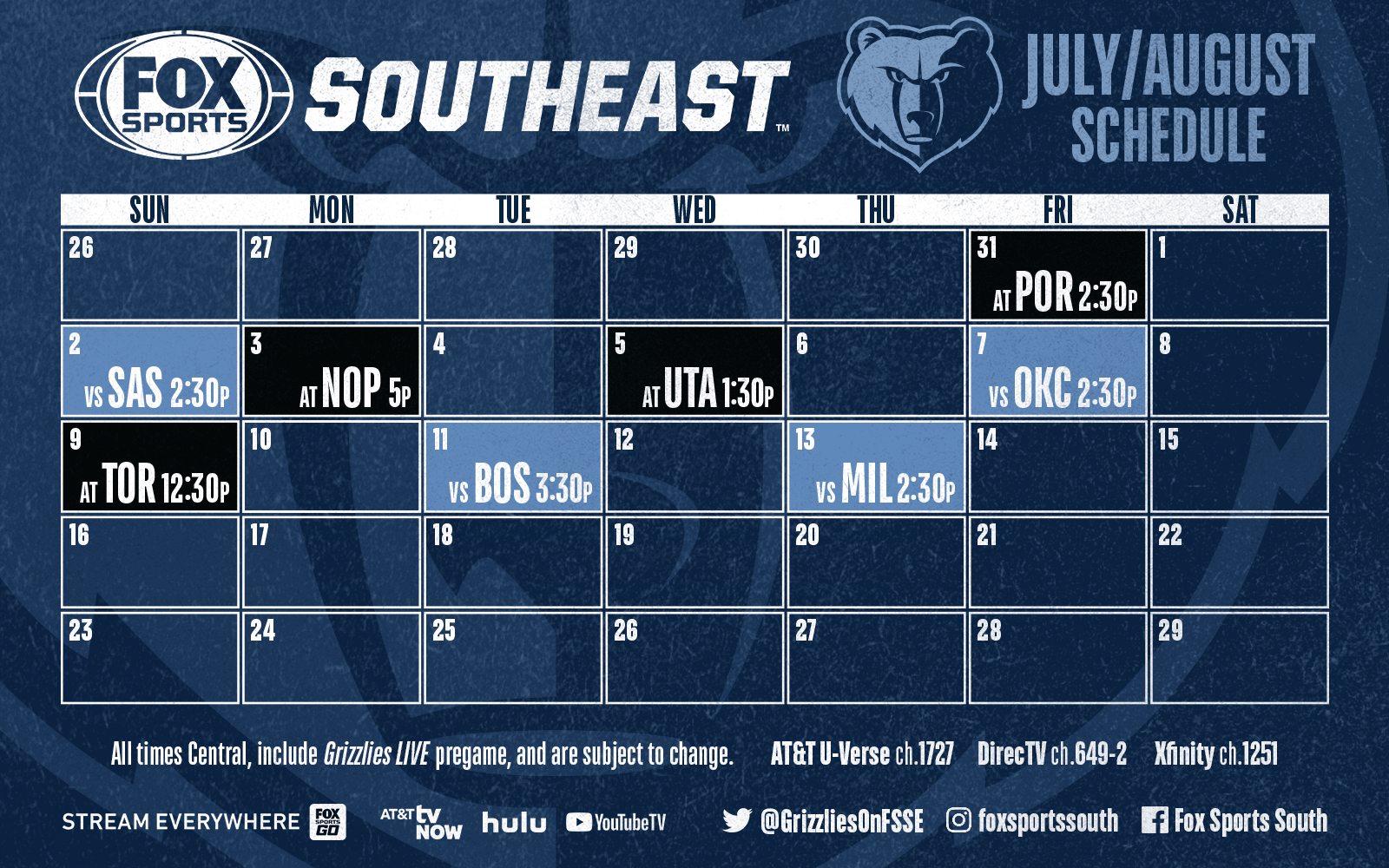 FOX SPORTS SOUTHEAST™

JULY/AUGUST SCHEDULE

| SUN | MON | TUE | WED | THU | FRI | SAT |
|---|---|---|---|---|---|---|
| 26 | 27 | 28 | 29 | 30 | 31 AT POR 2:30P | 1 |
| 2 VS SAS 2:30P | 3 AT NOP 5P | 4 | 5 AT UTA 1:30P | 6 | 7 VS OKC 2:30P | 8 |
| 9 AT TOR 12:30P | 10 | 11 VS BOS 3:30P | 12 | 13 VS MIL 2:30P | 14 | 15 |
| 16 | 17 | 18 | 19 | 20 | 21 | 22 |
| 23 | 24 | 25 | 26 | 27 | 28 | 29 |

All times Central, include Grizzlies LIVE pregame, and are subject to change. AT&T U-Verse ch.1727 DirecTV ch.649-2 Xfinity ch.1251

STREAM EVERYWHERE FOX SPORTS GO AT&T tv NOW hulu YouTubeTV @GrizzliesOnFSSE foxsportssouth Fox Sports South